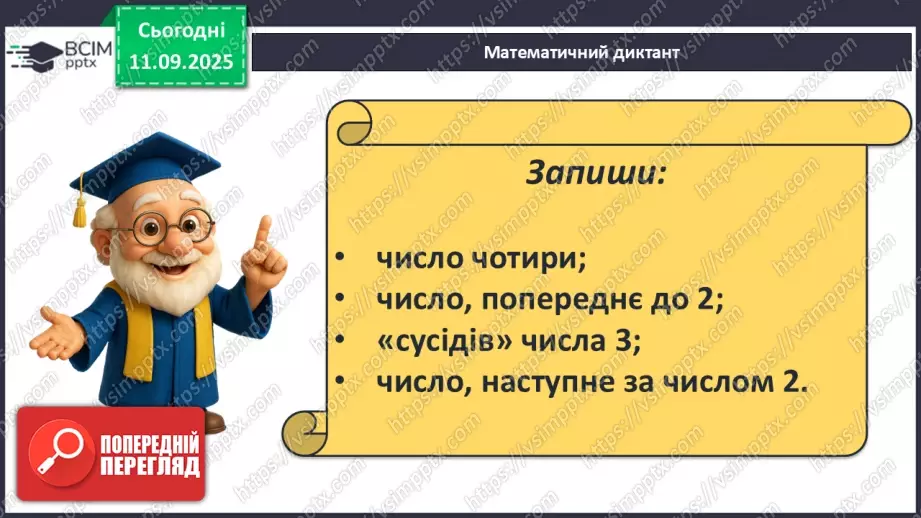 ВСІМ pptx

Сьогодні 11.09.2025

Математичний диктант

Запиши:

• число чотири;
• число, попереднє до 2;
• «сусідів» числа 3;
• число, наступне за числом 2.

ПОПЕРЕДНІЙ ПЕРЕГЛЯД

https://vsimpptx.com